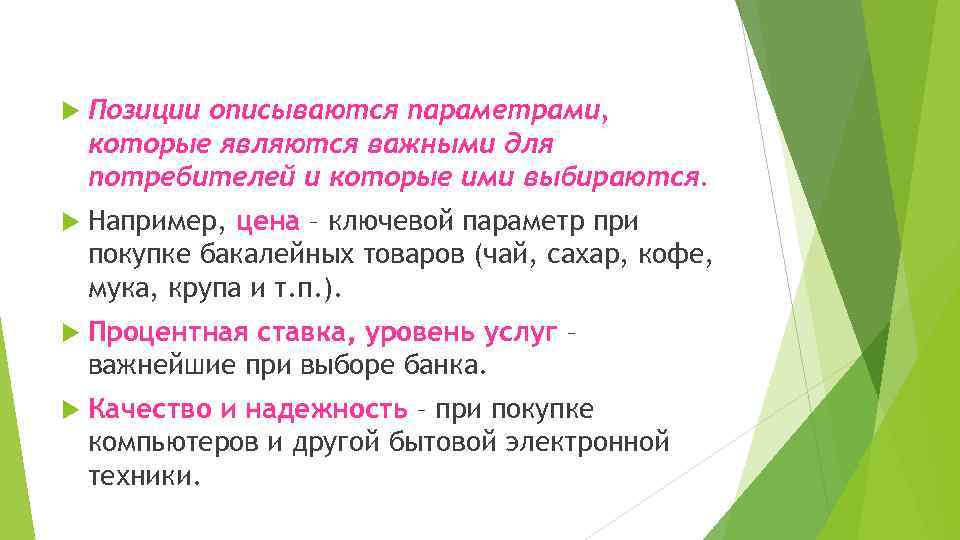 Позиции описываются параметрами, которые являются важными для потребителей и которые ими выбираются.

Например, цена – ключевой параметр при покупке бакалейных товаров (чай, сахар, кофе, мука, крупа и т.п.).

Процентная ставка, уровень услуг – важнейшие при выборе банка.

Качество и надежность – при покупке компьютеров и другой бытовой электронной техники.